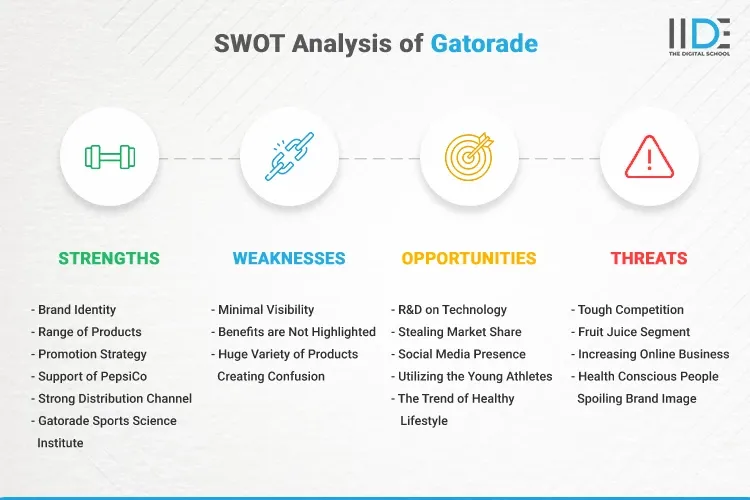 SWOT Analysis of Gatorade

IIDE
THE DIGITAL SCHOOL

STRENGTHS

- Brand Identity
- Range of Products
- Promotion Strategy
- Support of PepsiCo
- Strong Distribution Channel
- Gatorade Sports Science Institute

WEAKNESSES

- Minimal Visibility
- Benefits are Not Highlighted
- Huge Variety of Products Creating Confusion

OPPORTUNITIES

- R&D on Technology
- Stealing Market Share
- Social Media Presence
- Utilizing the Young Athletes
- The Trend of Healthy Lifestyle

THREATS

- Tough Competition
- Fruit Juice Segment
- Increasing Online Business
- Health Conscious People Spoiling Brand Image